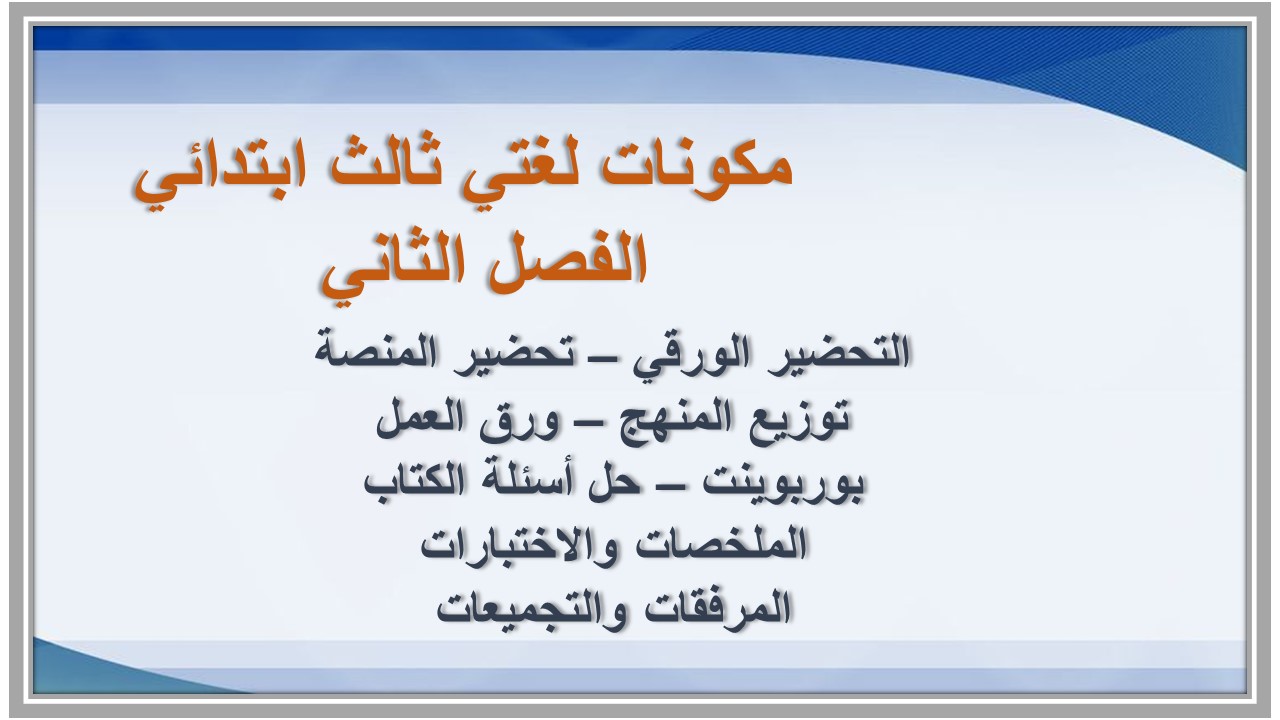 مكونات لغتي ثالث ابتدائي
الفصل الثاني

التحضير الورقي – تحضير المنصة
توزيع المنهج – ورق العمل
بوربوينت – حل أسئلة الكتاب
الملخصات والاختبارات
المرفقات والتجميعات